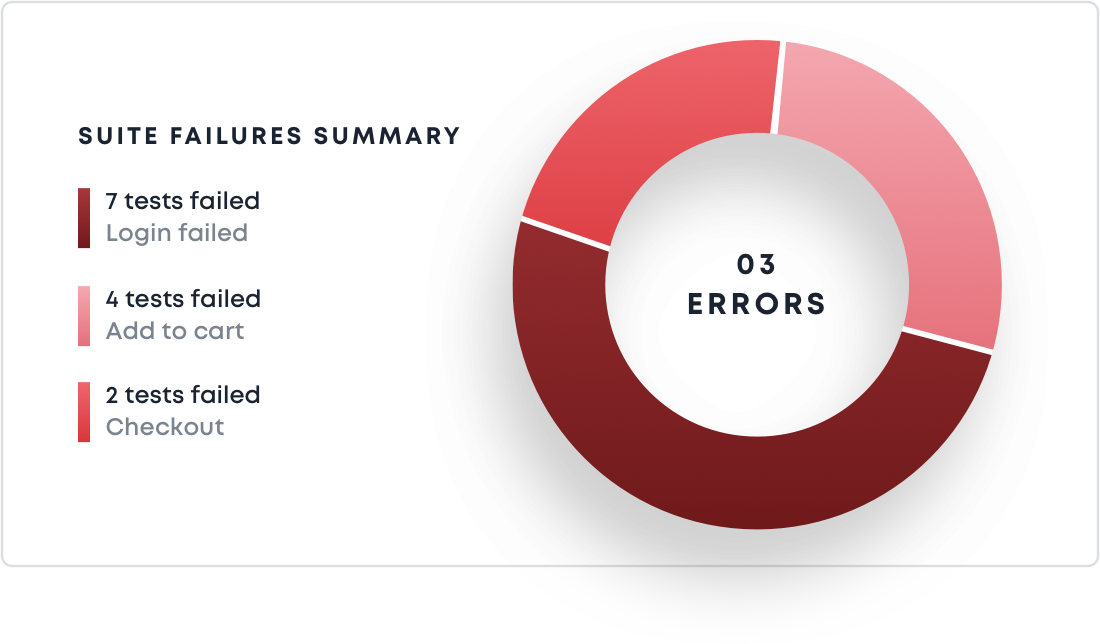 SUITE FAILURES SUMMARY

7 tests failed
Login failed

4 tests failed
Add to cart

2 tests failed
Checkout

03
ERRORS